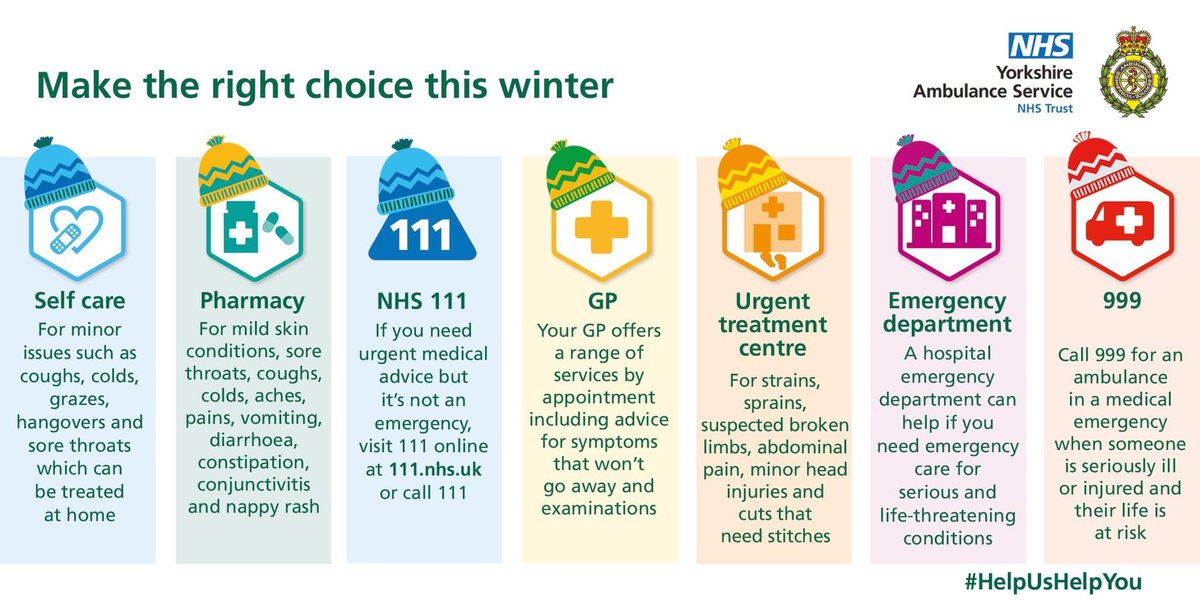 Make the right choice this winter

NHS
Yorkshire Ambulance Service
NHS Trust

Self care
For minor issues such as coughs, colds, grazes, hangovers and sore throats which can be treated at home

Pharmacy
For mild skin conditions, sore throats, coughs, colds, aches, pains, vomiting, diarrhoea, constipation, conjunctivitis and nappy rash

111
NHS 111
If you need urgent medical advice but it's not an emergency, visit 111 online at 111.nhs.uk or call 111

GP
Your GP offers a range of services by appointment including advice for symptoms that won't go away and examinations

Urgent treatment centre
For strains, sprains, suspected broken limbs, abdominal pain, minor head injuries and cuts that need stitches

Emergency department
A hospital emergency department can help if you need emergency care for serious and life-threatening conditions

999
Call 999 for an ambulance in a medical emergency when someone is seriously ill or injured and their life is at risk

#HelpUsHelpYou